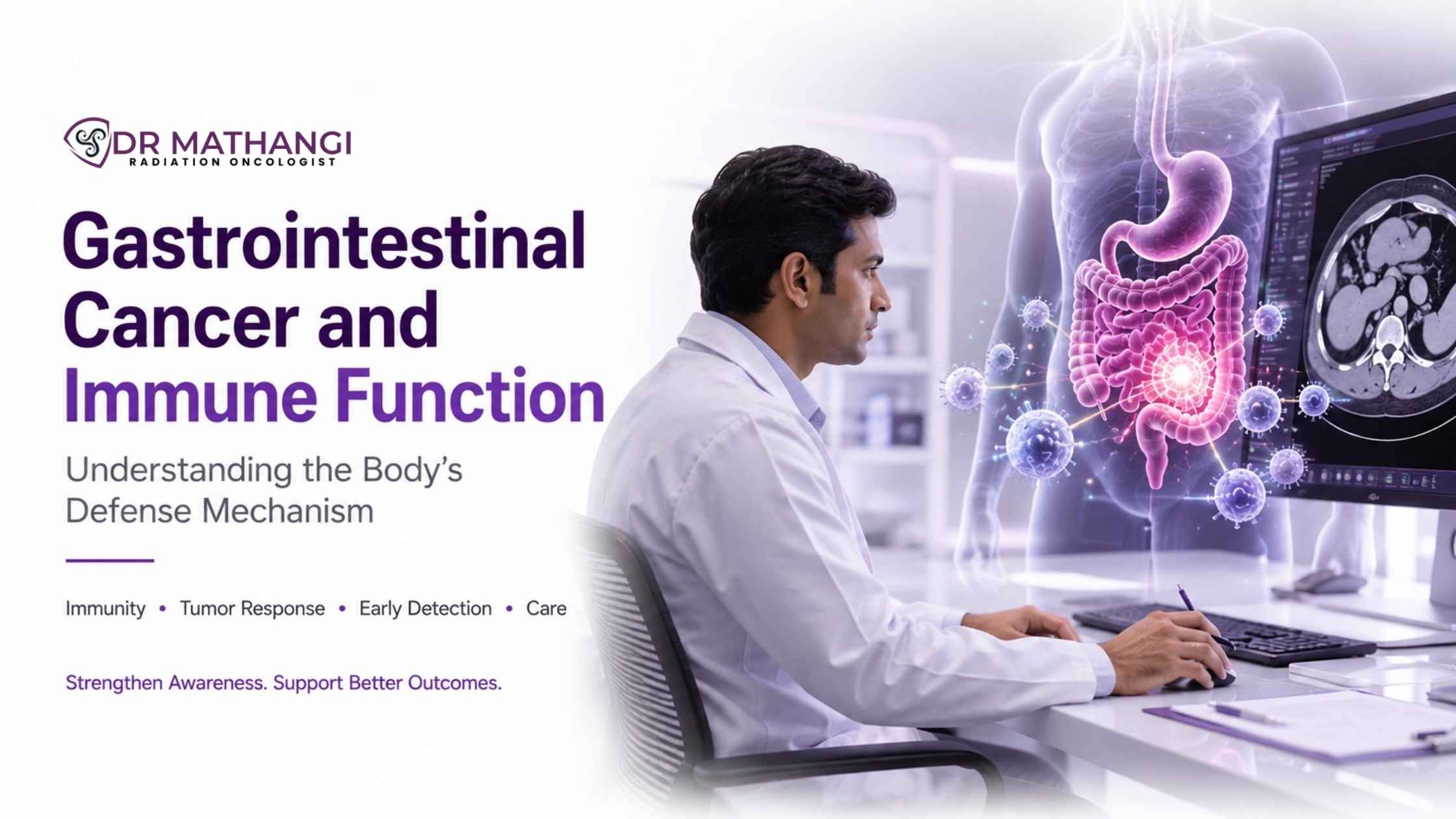 DR MATHANGI
RADIATION ONCOLOGIST

Gastrointestinal Cancer and Immune Function

Understanding the Body's Defense Mechanism

Immunity • Tumor Response • Early Detection • Care

Strengthen Awareness. Support Better Outcomes.